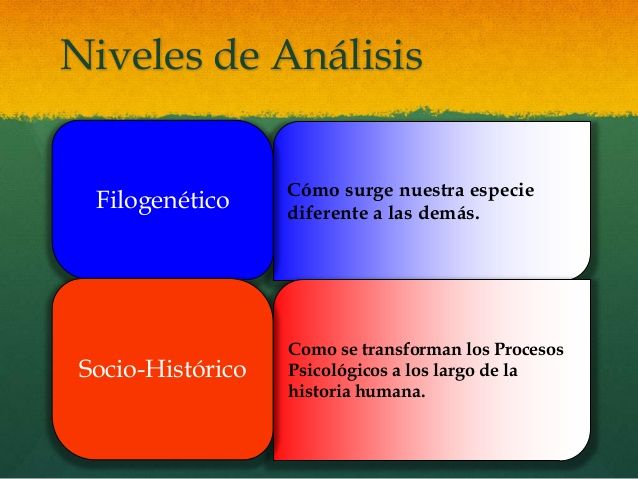 Niveles de Análisis

Filogenético

Cómo surge nuestra especie diferente a las demás.

Socio-Histórico

Como se transforman los Procesos Psicológicos a los largo de la historia humana.